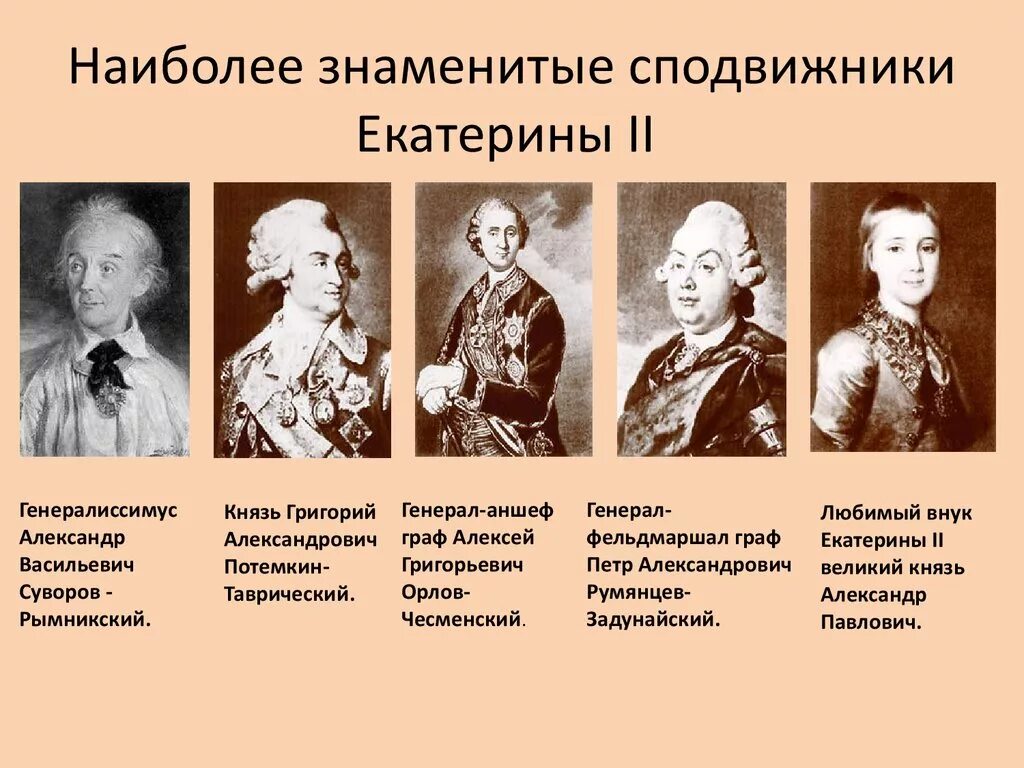 Наиболее знаменитые сподвижники Екатерины II

Генералиссимус Александр Васильевич Суворов - Рымникский.

Князь Григорий Александрович Потемкин-Таврический.

Генерал-аншеф граф Алексей Григорьевич Орлов-Чесменский.

Генерал-фельдмаршал граф Петр Александрович Румянцев-Задунайский.

Любимый внук Екатерины II великий князь Александр Павлович.